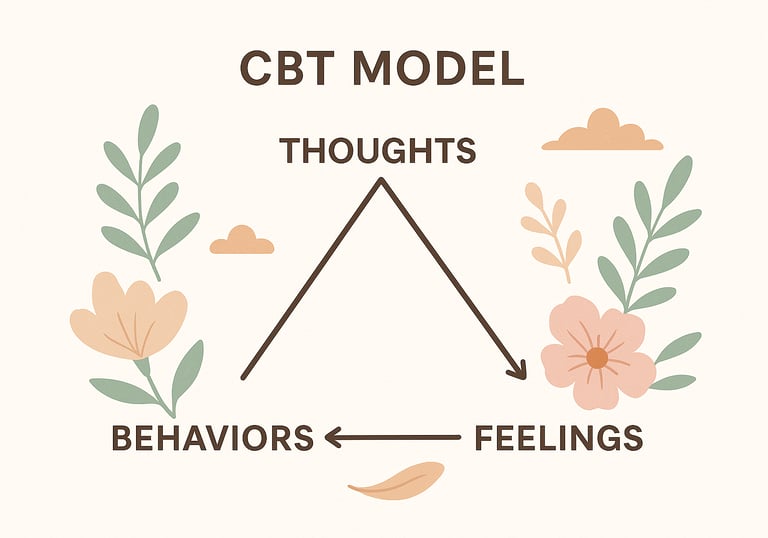 CBT MODEL

THOUGHTS

BEHAVIORS

FEELINGS